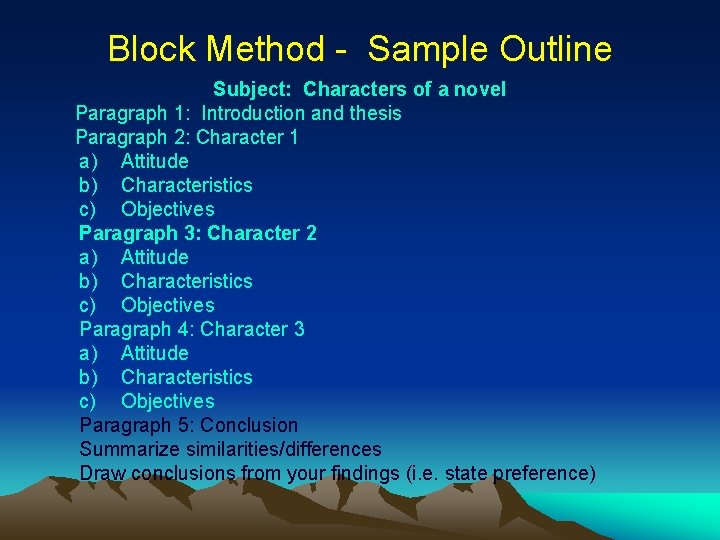 Block Method - Sample Outline

Subject: Characters of a novel

Paragraph 1: Introduction and thesis
Paragraph 2: Character 1
a) Attitude
b) Characteristics
c) Objectives
Paragraph 3: Character 2
a) Attitude
b) Characteristics
c) Objectives
Paragraph 4: Character 3
a) Attitude
b) Characteristics
c) Objectives
Paragraph 5: Conclusion
Summarize similarities/differences
Draw conclusions from your findings (i.e. state preference)